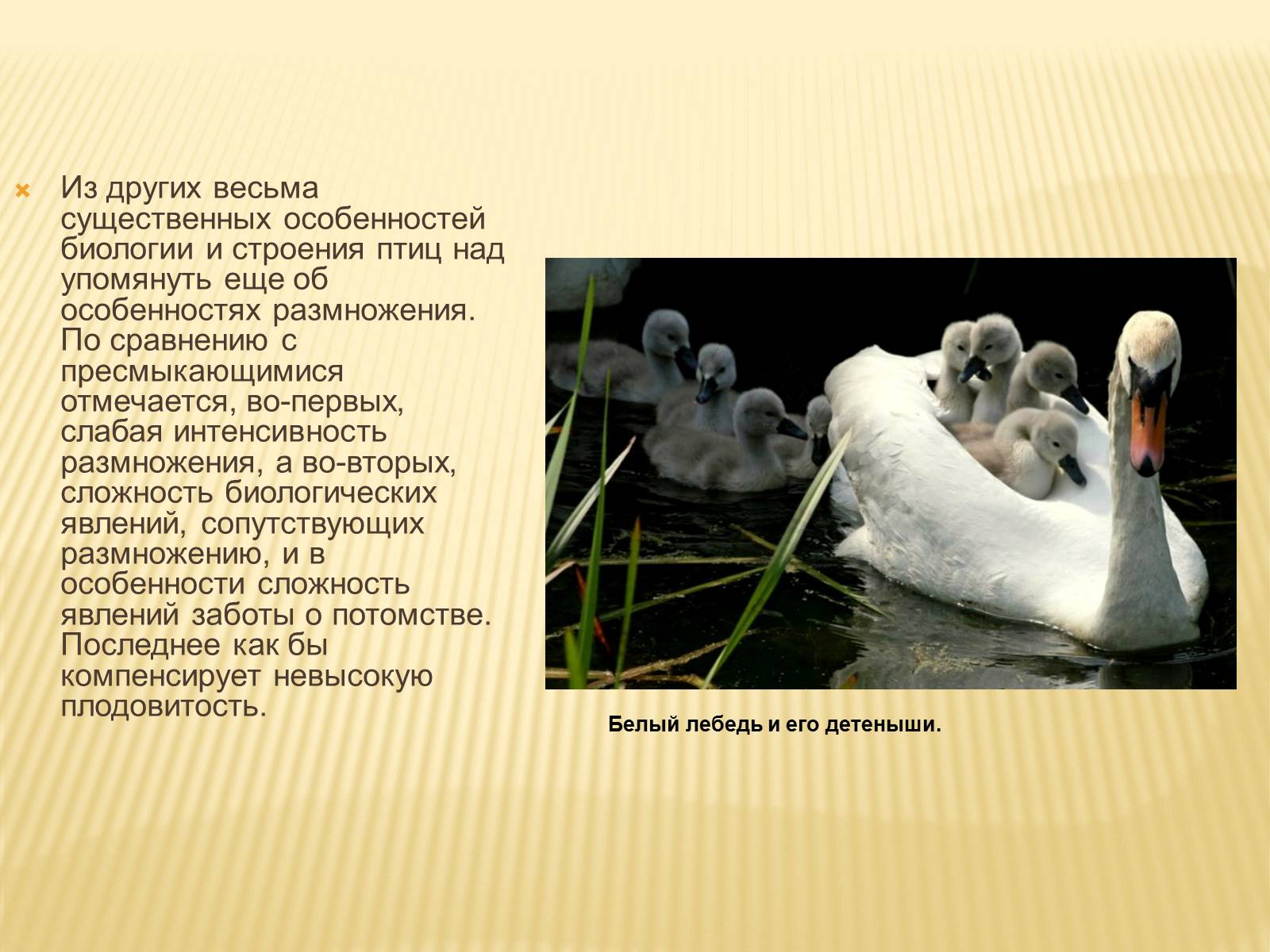 Из других весьма существенных особенностей биологии и строения птиц над упомянуть еще об особенностях размножения. По сравнению с пресмыкающимися отмечается, во-первых, слабая интенсивность размножения, а во-вторых, сложность биологических явлений, сопутствующих размножению, и в особенности сложность явлений заботы о потомстве. Последнее как бы компенсирует невысокую плодовитость.

Белый лебедь и его детеныши.